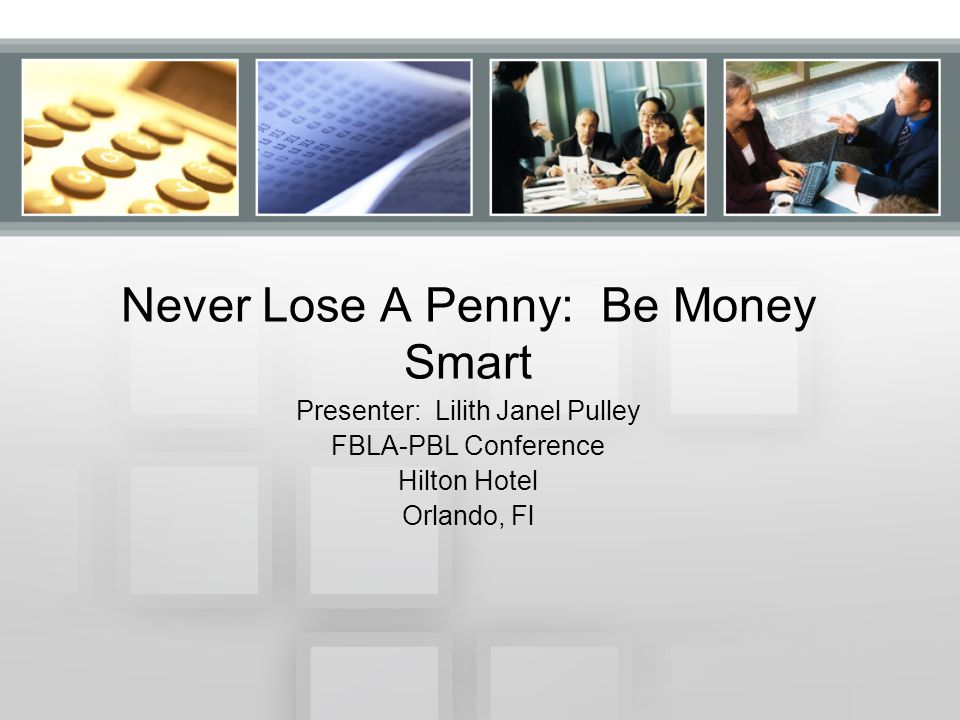 Never Lose A Penny:  Be Money Smart

Presenter:  Lilith Janel Pulley
FBLA-PBL Conference
Hilton Hotel
Orlando, Fl